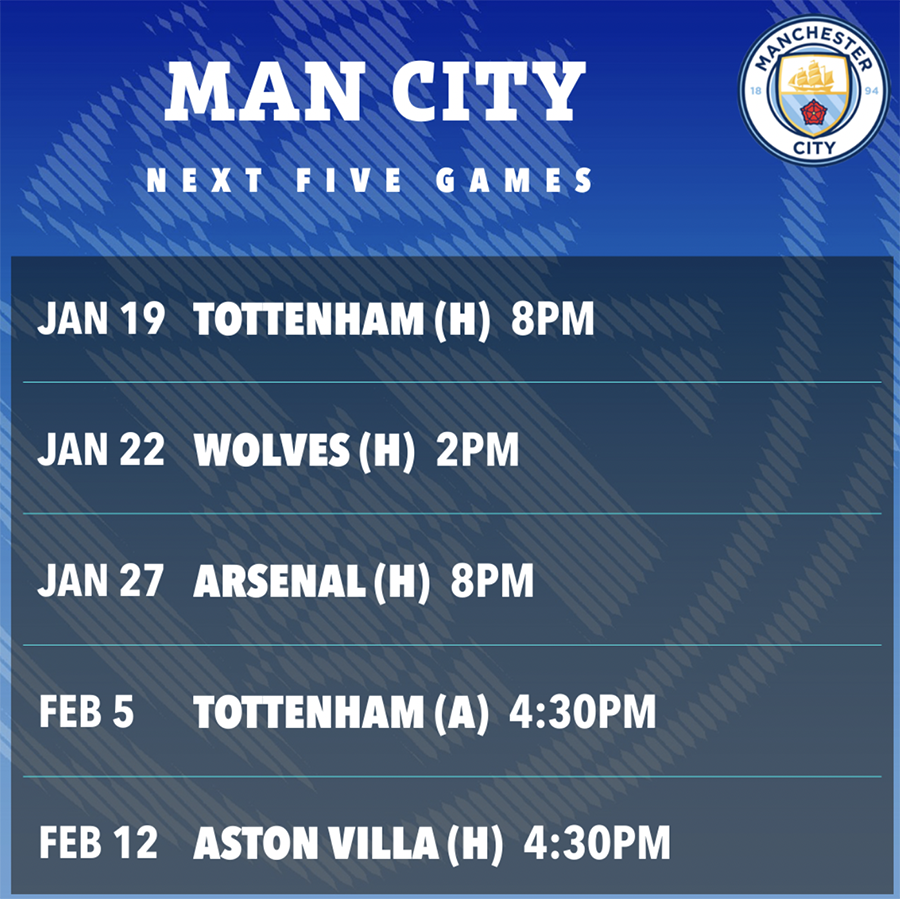 MAN CITY

NEXT FIVE GAMES

MANCHESTER 18 94 CITY

JAN 19 TOTTENHAM (H) 8PM

JAN 22 WOLVES (H) 2PM

JAN 27 ARSENAL (H) 8PM

FEB 5 TOTTENHAM (A) 4:30PM

FEB 12 ASTON VILLA (H) 4:30PM